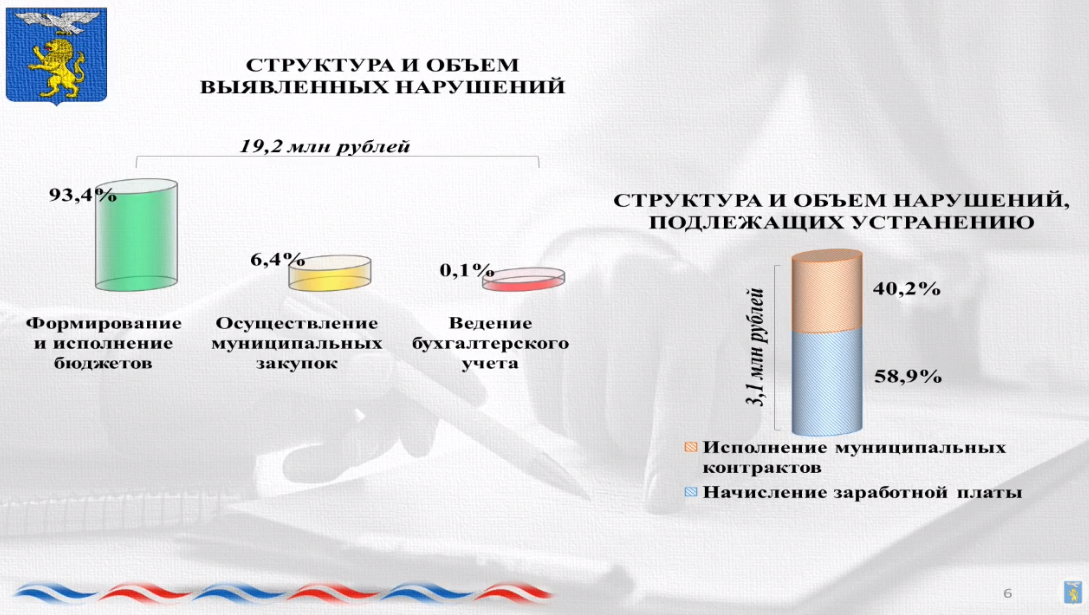 СТРУКТУРА И ОБЪЕМ ВЫЯВЛЕННЫХ НАРУШЕНИЙ

19,2 млн рублей

93,4%

6,4%

0,1%

Формирование и исполнение бюджетов

Осуществление муниципальных закупок

Ведение бухгалтерского учета

СТРУКТУРА И ОБЪЕМ НАРУШЕНИЙ, ПОДЛЕЖАЩИХ УСТРАНЕНИЮ

3,1 млн рублей

40,2%

58,9%

Исполнение муниципальных контрактов

Начисление заработной платы

6